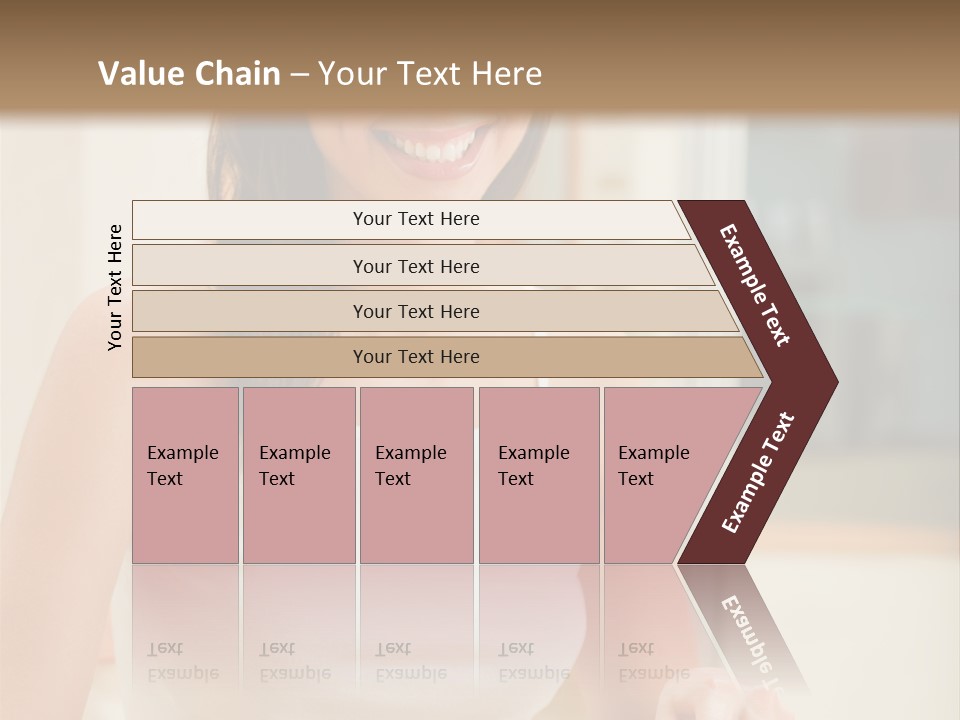 Value Chain – Your Text Here

Your Text Here

Your Text Here

Your Text Here

Your Text Here

Your Text Here

Example Text

Example Text

Example Text

Example Text

Example Text

Example Text

Example Text